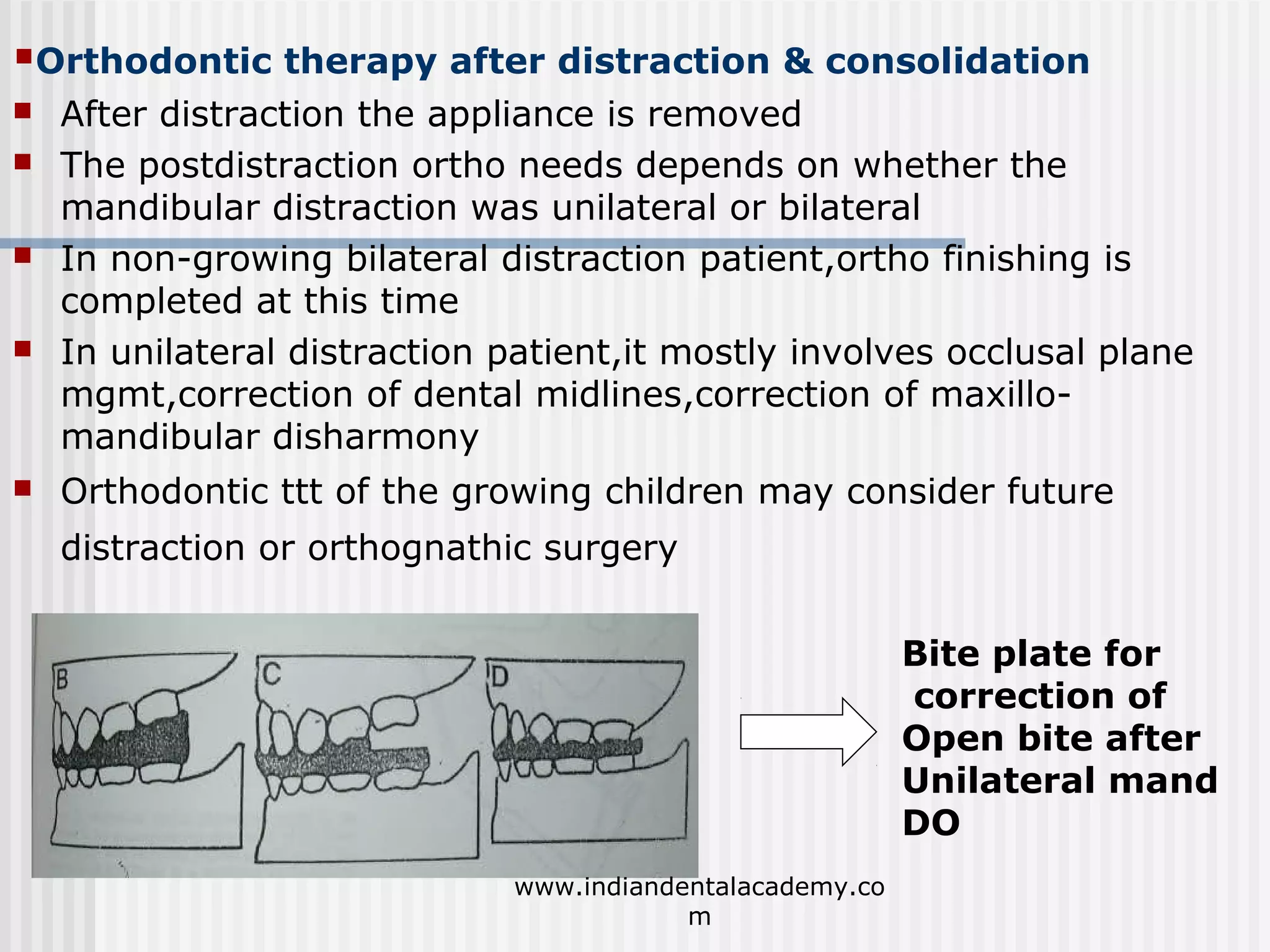 Orthodontic therapy after distraction & consolidation

After distraction the appliance is removed

The postdistraction ortho needs depends on whether the mandibular distraction was unilateral or bilateral

In non-growing bilateral distraction patient,ortho finishing is completed at this time

In unilateral distraction patient,it mostly involves occlusal plane mgmt,correction of dental midlines,correction of maxillo-mandibular disharmony

Orthodontic ttt of the growing children may consider future distraction or orthognathic surgery

B

C

D

Bite plate for correction of Open bite after Unilateral mand DO

www.indiandentalacademy.com